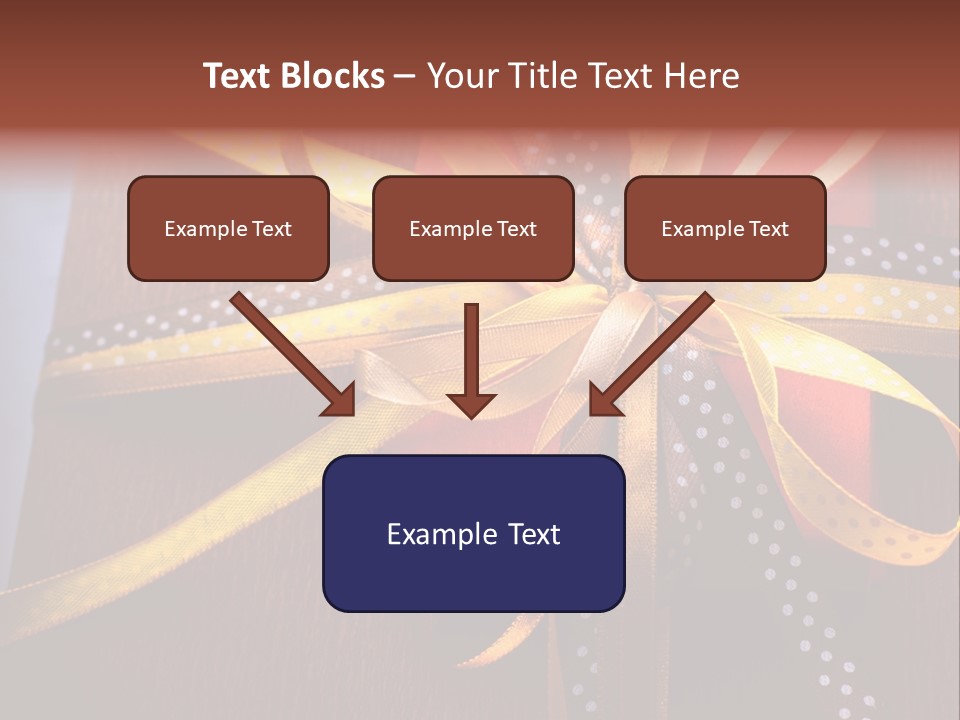 Text Blocks – Your Title Text Here

Example Text

Example Text

Example Text

Example Text